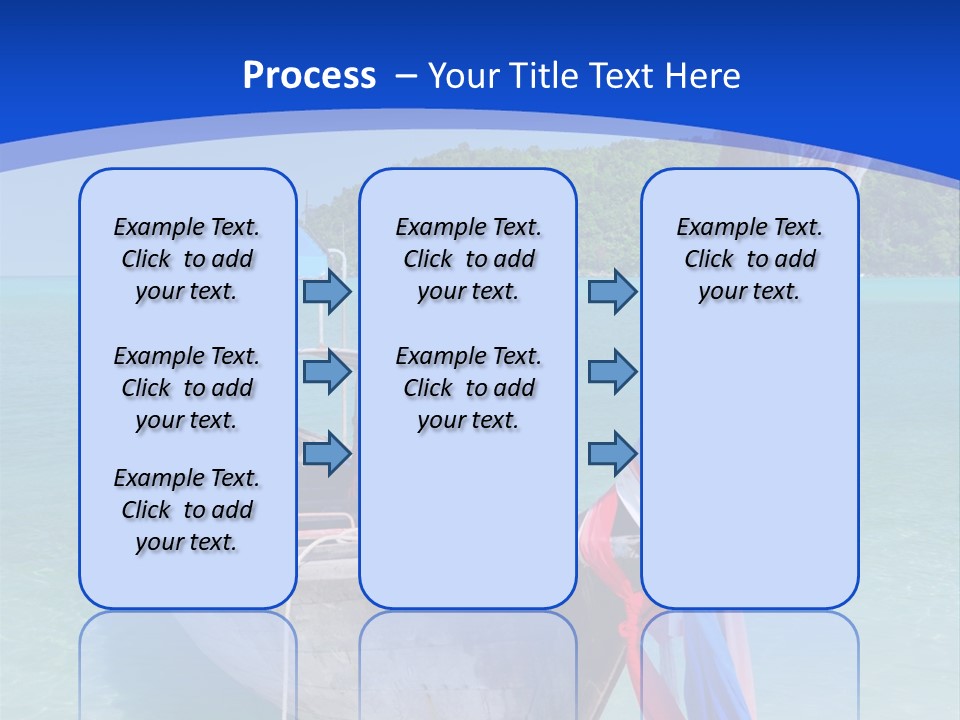 Process – Your Title Text Here

Example Text. Click to add your text.

Example Text. Click to add your text.

Example Text. Click to add your text.

Example Text. Click to add your text.

Example Text. Click to add your text.

Example Text. Click to add your text.